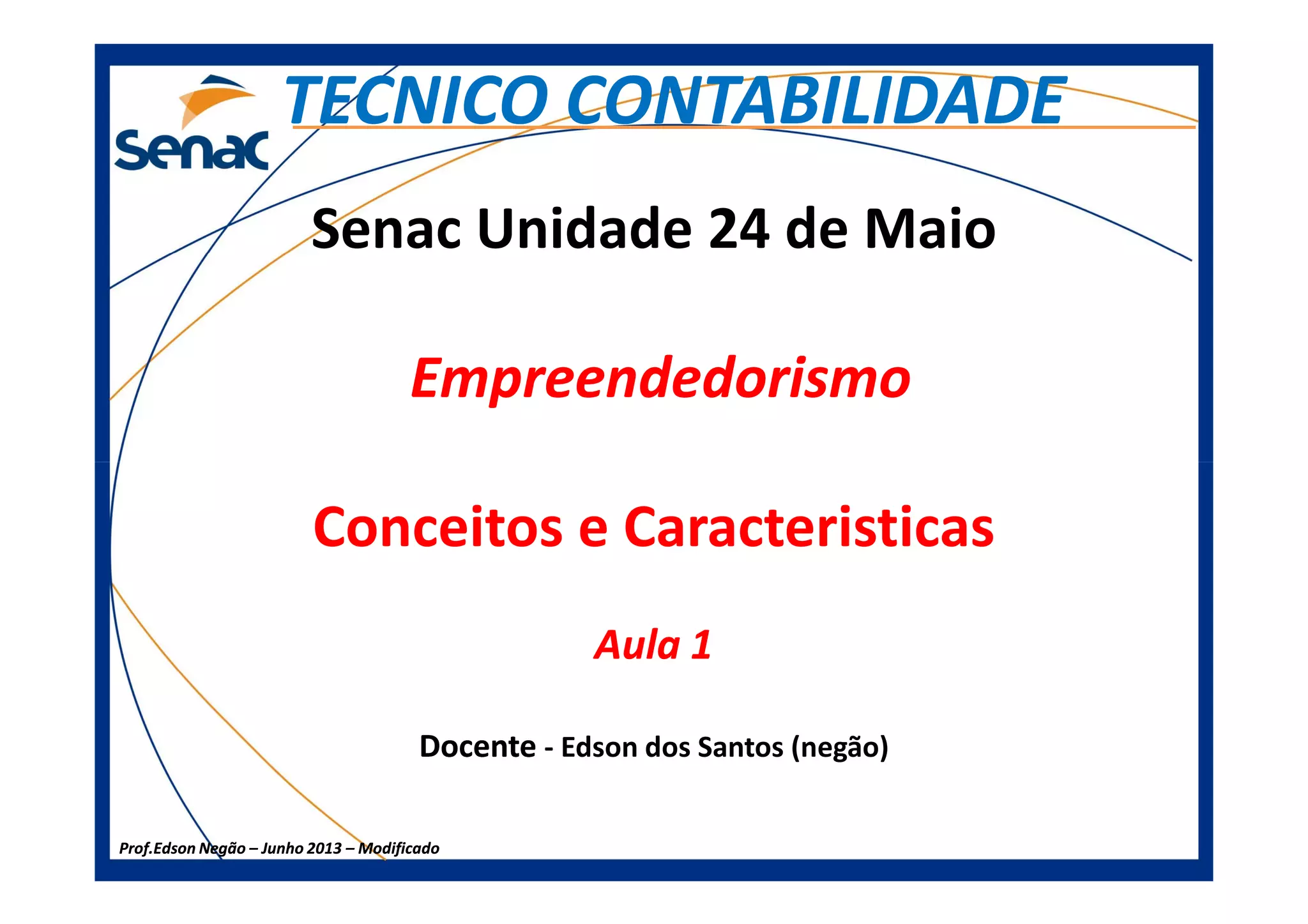 Senac

TECNICO CONTABILIDADE

Senac Unidade 24 de Maio

Empreendedorismo

Conceitos e Caracteristicas

Aula 1

Docente - Edson dos Santos (negão)

Prof.Edson Negão – Junho 2013 – Modificado